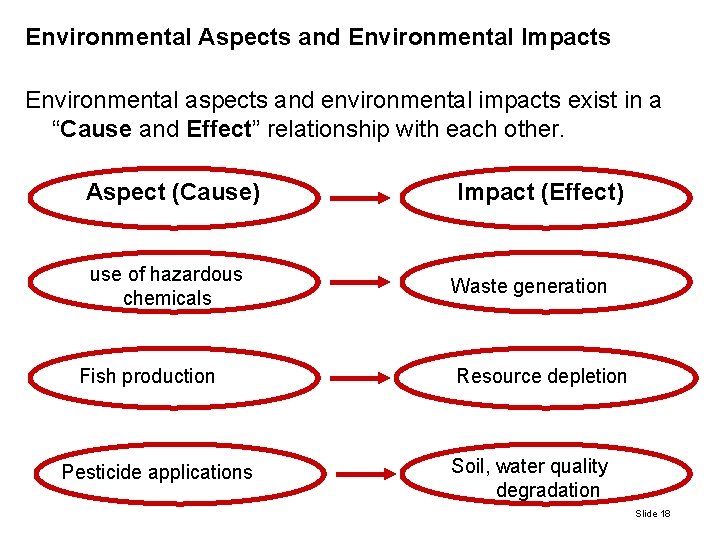 Environmental Aspects and Environmental Impacts

Environmental aspects and environmental impacts exist in a “Cause and Effect” relationship with each other.

Aspect (Cause)

Impact (Effect)

use of hazardous chemicals

Waste generation

Fish production

Resource depletion

Pesticide applications

Soil, water quality degradation

Slide 18